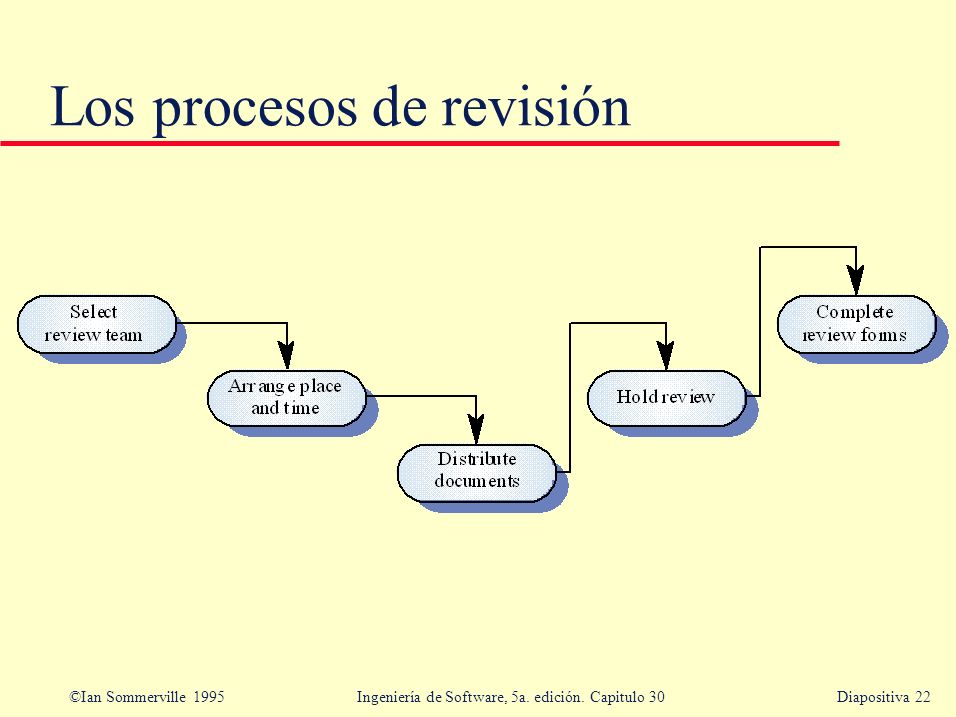 Los procesos de revisión

Select review team

Arrange place and time

Distribute documents

Hold review

Complete review forms

©Ian Sommerville 1995

Ingeniería de Software, 5a. edición. Capitulo 30

Diapositiva 22